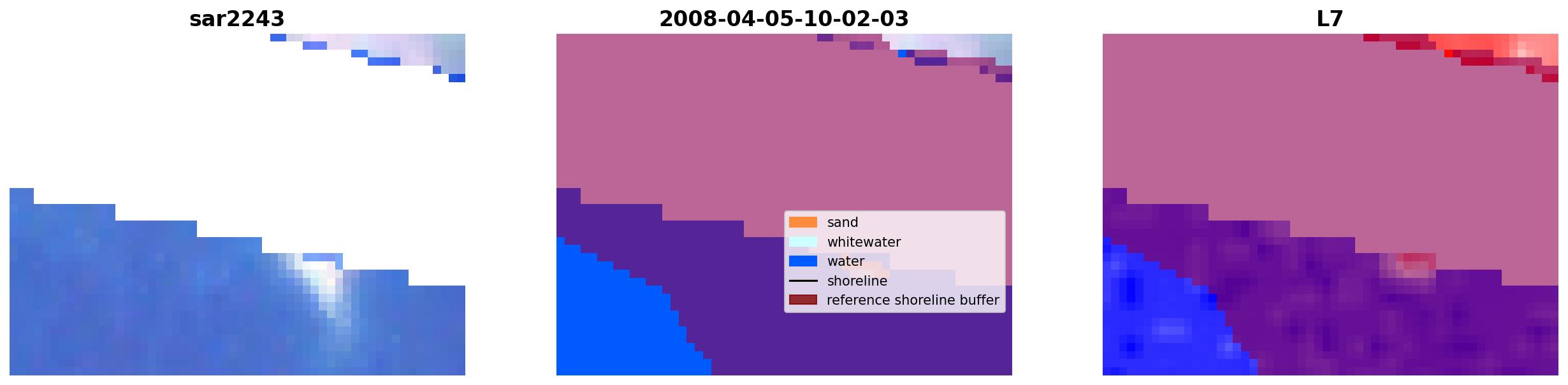 sar2243

2008-04-05-10-02-03

sand
whitewater
water
shoreline
reference shoreline buffer

L7